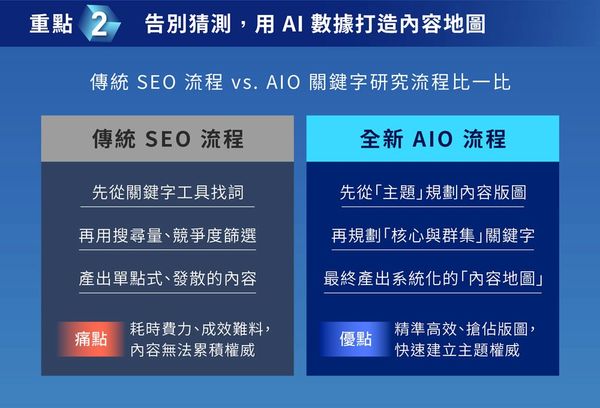 重點 2 告別猜測，用 AI 數據打造內容地圖

傳統 SEO 流程 vs. AIO 關鍵字研究流程比一比

傳統 SEO 流程

先從關鍵字工具找詞

再用搜尋量、競爭度篩選

產出單點式、發散的內容

痛點 耗時費力、成效難料，內容無法累積權威

全新 AIO 流程

先從「主題」規劃內容版圖

再規劃「核心與群集」關鍵字

最終產出系統化的「內容地圖」

優點 精準高效、搶佔版圖，快速建立主題權威